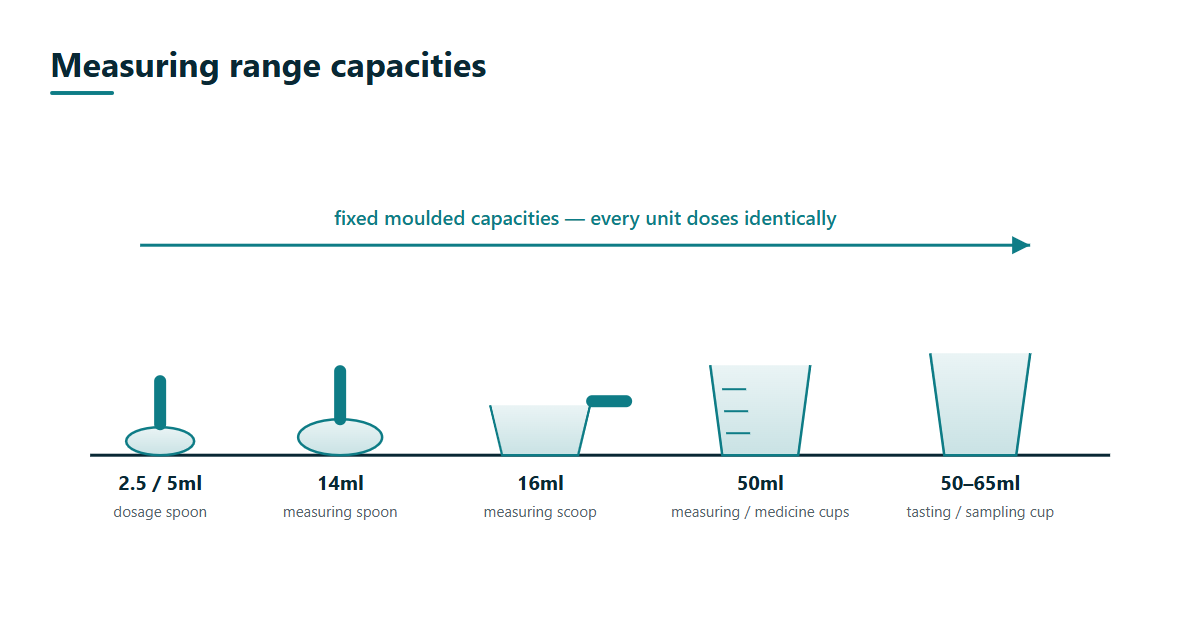 Measuring range capacities

fixed moulded capacities — every unit doses identically

2.5 / 5ml
dosage spoon

14ml
measuring spoon

16ml
measuring scoop

50ml
measuring / medicine cups

50–65ml
tasting / sampling cup